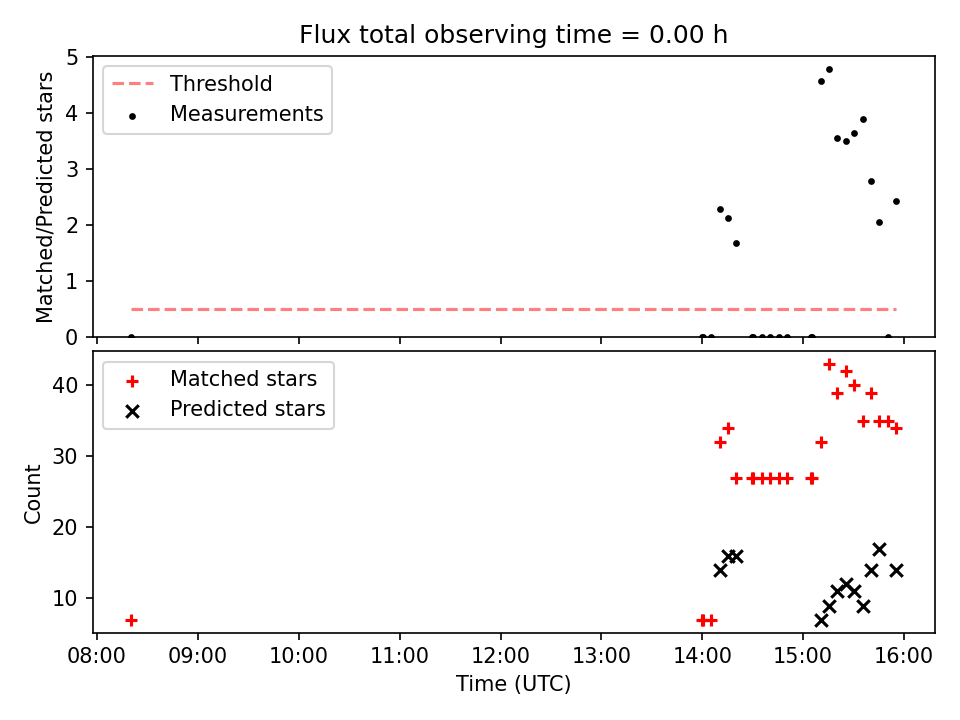 Flux total observing time = 0.00 h

Threshold
Measurements

Matched/Predicted stars

5
4
3
2
1
0

Matched stars
Predicted stars

Count

40
30
20
10

08:00
09:00
10:00
11:00
12:00
13:00
14:00
15:00
16:00

Time (UTC)